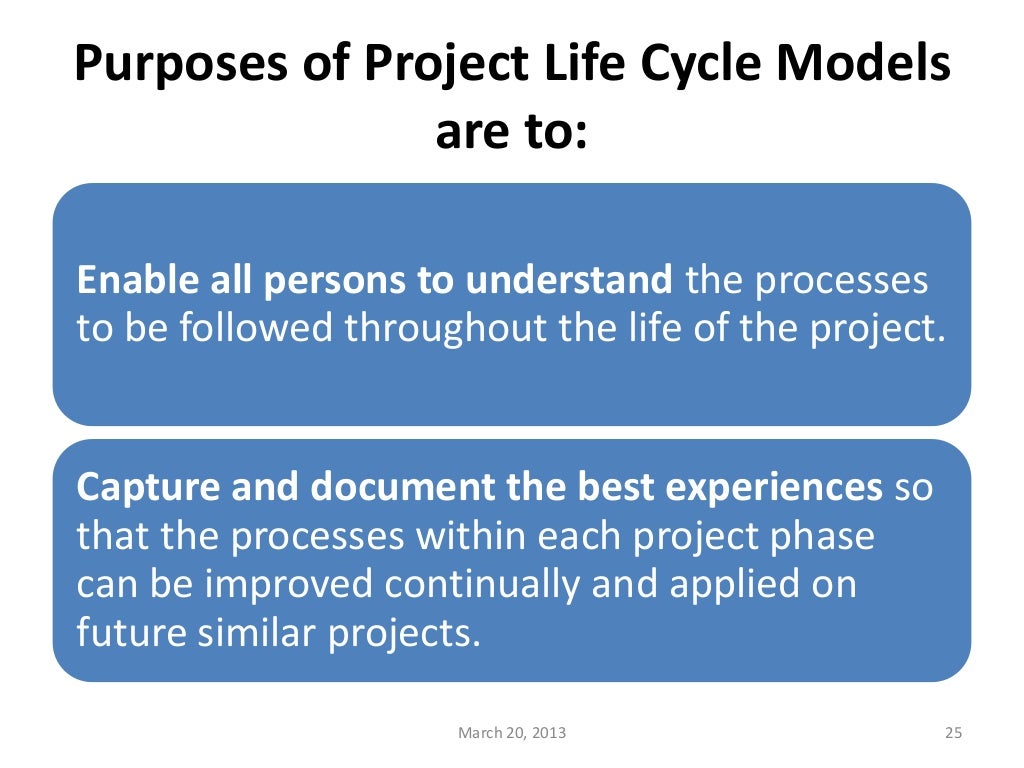 Purposes of Project Life Cycle Models are to:

Enable all persons to understand the processes to be followed throughout the life of the project.

Capture and document the best experiences so that the processes within each project phase can be improved continually and applied on future similar projects.

March 20, 2013

25